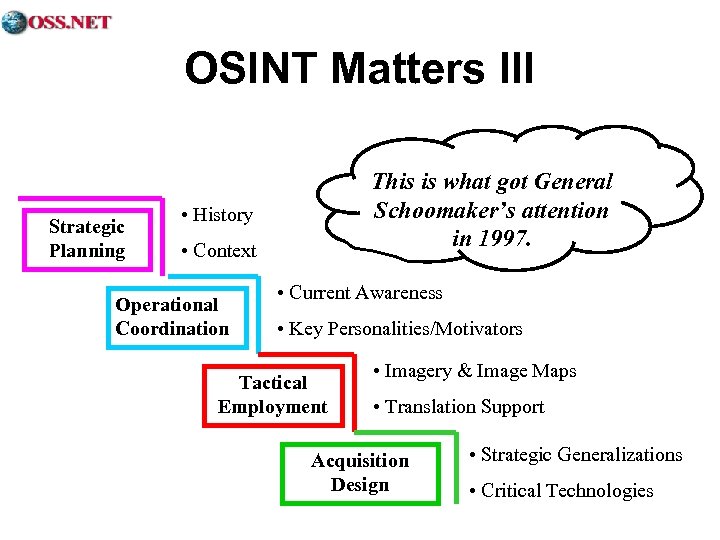 OSS.NET

OSINT Matters III

This is what got General Schoomaker's attention in 1997.

Strategic Planning

• History

• Context

Operational Coordination

• Current Awareness

• Key Personalities/Motivators

Tactical Employment

• Imagery & Image Maps

• Translation Support

Acquisition Design

• Strategic Generalizations

• Critical Technologies